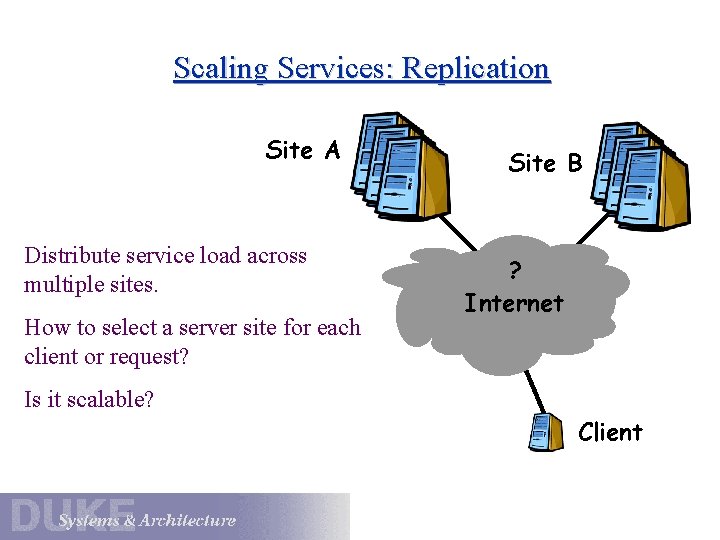 Scaling Services: Replication

Site A

Site B

Distribute service load across multiple sites.

How to select a server site for each client or request?

Is it scalable?

?
Internet

Client

DUKE Systems & Architecture